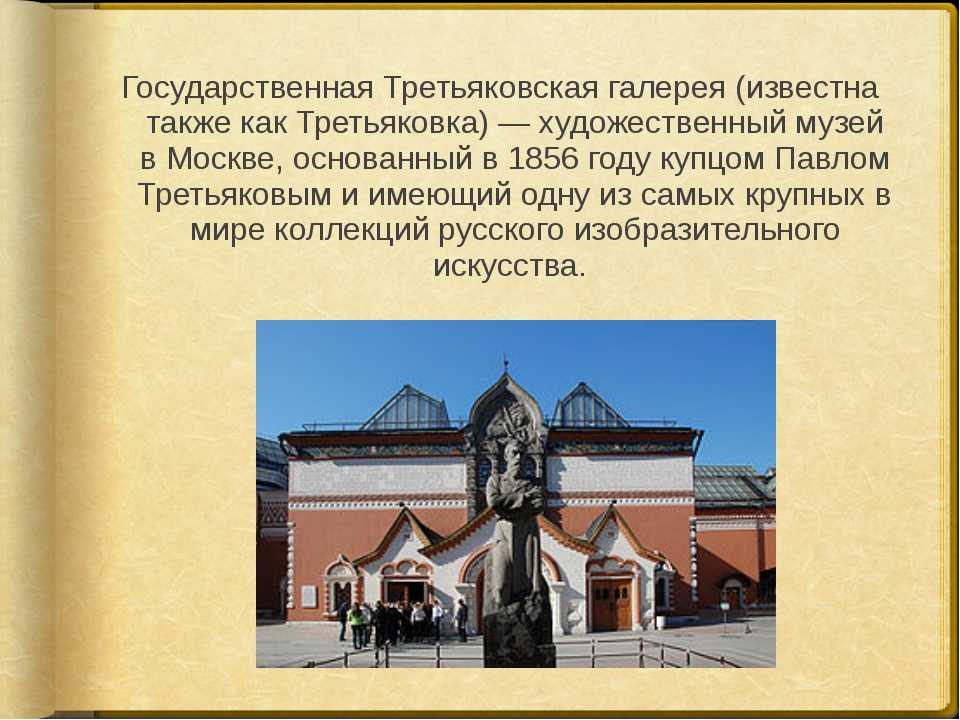 Государственная Третьяковская галерея (известна также как Третьяковка) — художественный музей в Москве, основанный в 1856 году купцом Павлом Третьяковым и имеющий одну из самых крупных в мире коллекций русского изобразительного искусства.